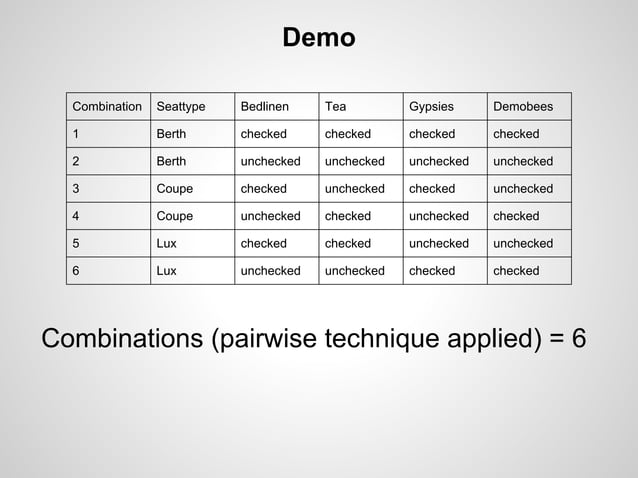 Demo

| Combination | Seattype | Bedlinen | Tea | Gypsies | Demobees |
|---|---|---|---|---|---|
| 1 | Berth | checked | checked | checked | checked |
| 2 | Berth | unchecked | unchecked | unchecked | unchecked |
| 3 | Coupe | checked | unchecked | checked | unchecked |
| 4 | Coupe | unchecked | checked | unchecked | checked |
| 5 | Lux | checked | checked | unchecked | unchecked |
| 6 | Lux | unchecked | unchecked | checked | checked |

Combinations (pairwise technique applied) = 6